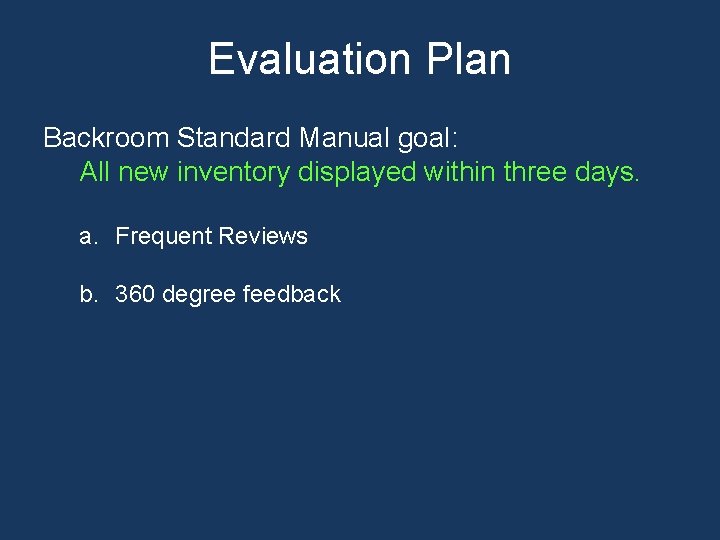 Evaluation Plan

Backroom Standard Manual goal:
All new inventory displayed within three days.

a. Frequent Reviews

b. 360 degree feedback